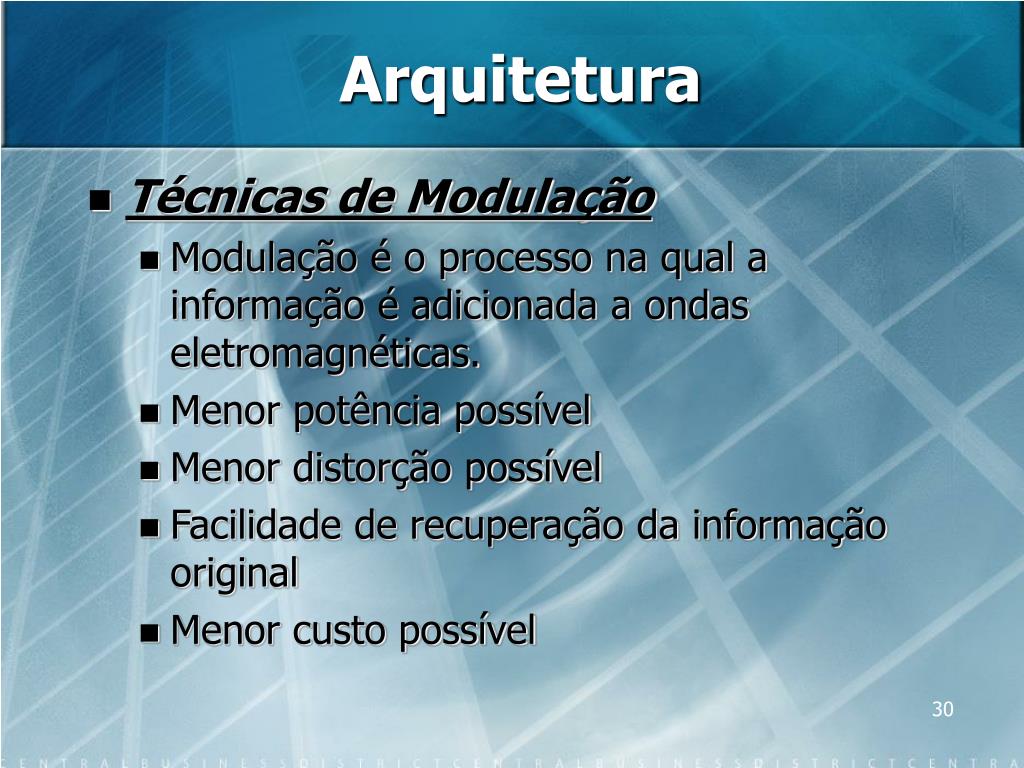 Arquitetura

Técnicas de Modulação

Modulação é o processo na qual a informação é adicionada a ondas eletromagnéticas.

Menor potência possível

Menor distorção possível

Facilidade de recuperação da informação original

Menor custo possível

30

CENTRALBUSINESSDISTRICTCENTRALBUSINESSDISTRICTCENTRA